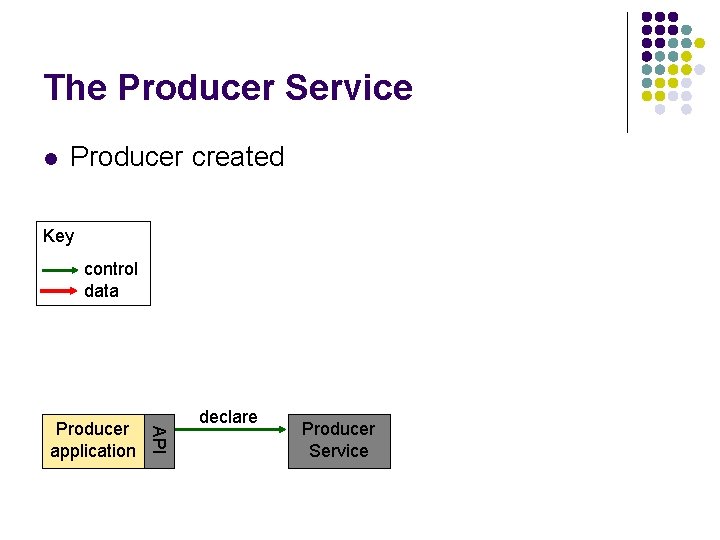 The Producer Service

• Producer created

Key
control
data

Producer application

API

declare

Producer Service